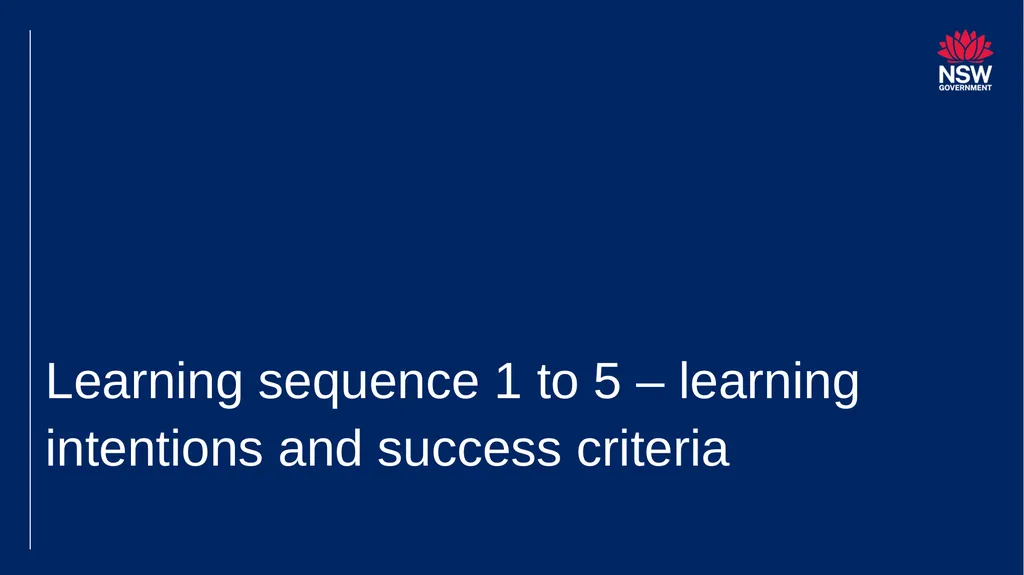 NSW
GOVERNMENT

Learning sequence 1 to 5 – learning intentions and success criteria